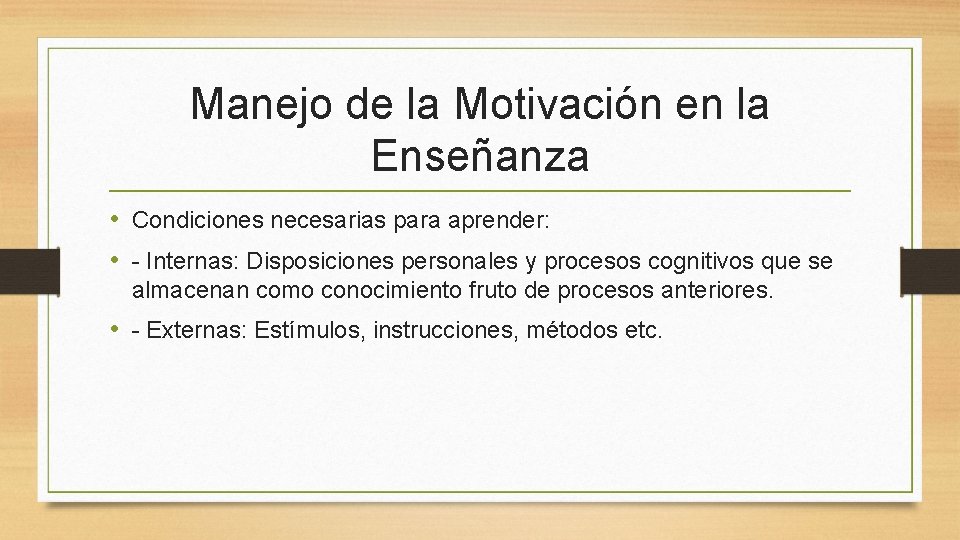 Manejo de la Motivación en la Enseñanza

• Condiciones necesarias para aprender:

• - Internas: Disposiciones personales y procesos cognitivos que se almacenan como conocimiento fruto de procesos anteriores.

• - Externas: Estímulos, instrucciones, métodos etc.